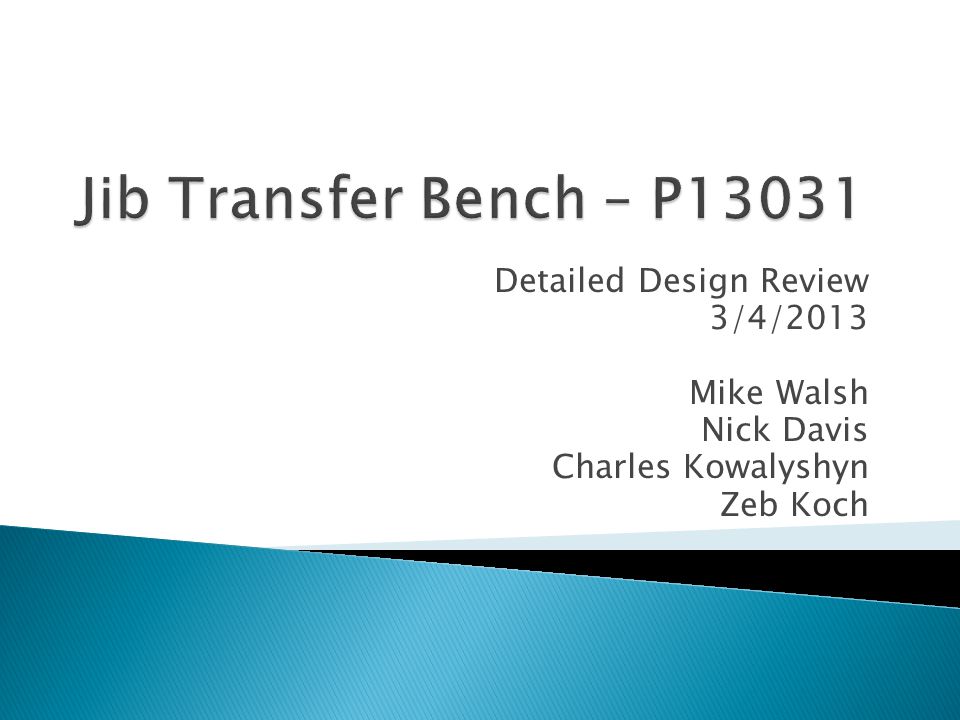 Jib Transfer Bench – P13031

Detailed Design Review
3/4/2013

Mike Walsh
Nick Davis
Charles Kowalyshyn
Zeb Koch